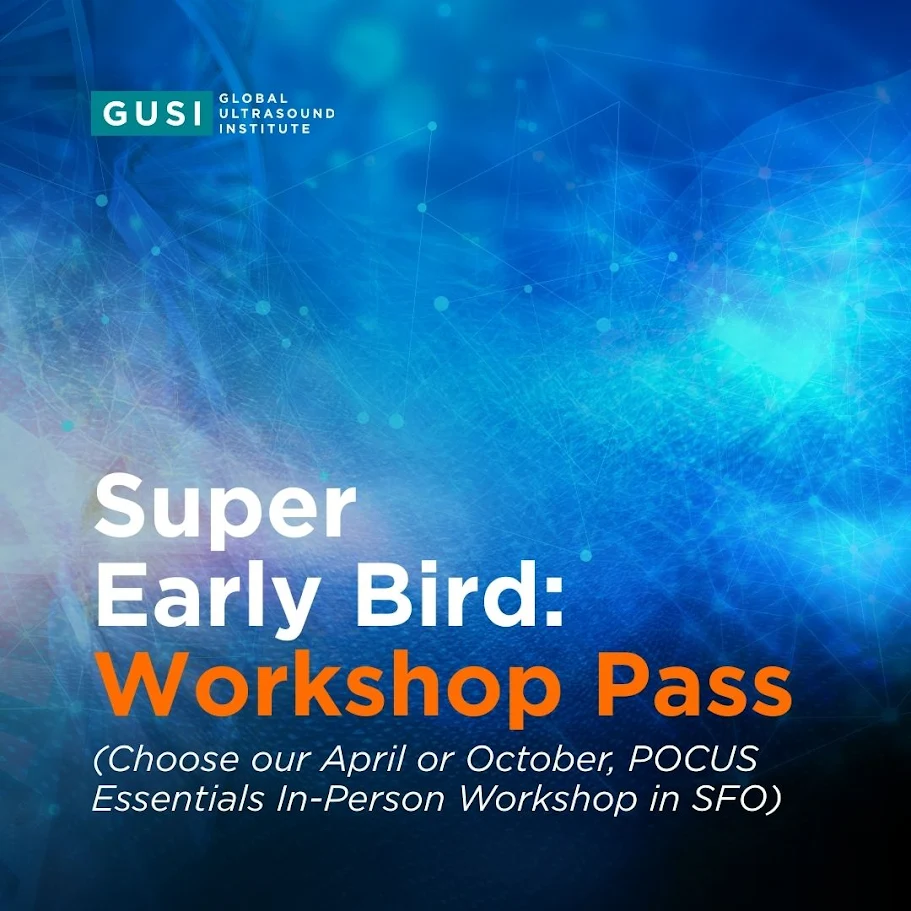 GUSI GLOBAL ULTRASOUND INSTITUTE

Super Early Bird: Workshop Pass

(Choose our April or October, POCUS Essentials In-Person Workshop in SFO)